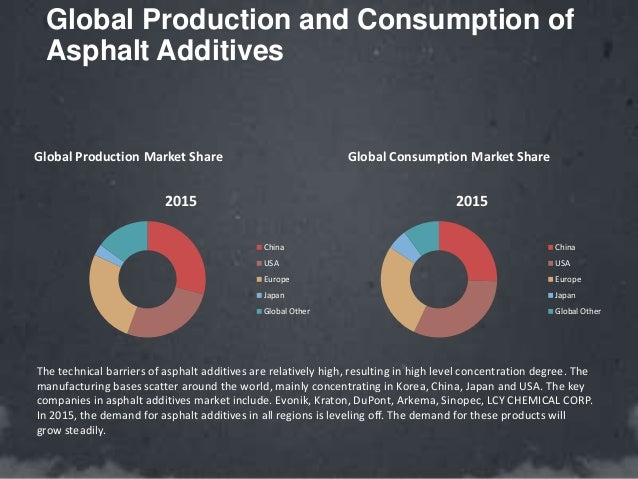 Global Production and Consumption of Asphalt Additives

Global Production Market Share

2015

China
USA
Europe
Japan
Global Other

Global Consumption Market Share

2015

China
USA
Europe
Japan
Global Other

The technical barriers of asphalt additives are relatively high, resulting in high level concentration degree. The manufacturing bases scatter around the world, mainly concentrating in Korea, China, Japan and USA. The key companies in asphalt additives market include. Evonik, Kraton, DuPont, Arkema, Sinopec, LCY CHEMICAL CORP. In 2015, the demand for asphalt additives in all regions is leveling off. The demand for these products will grow steadily.